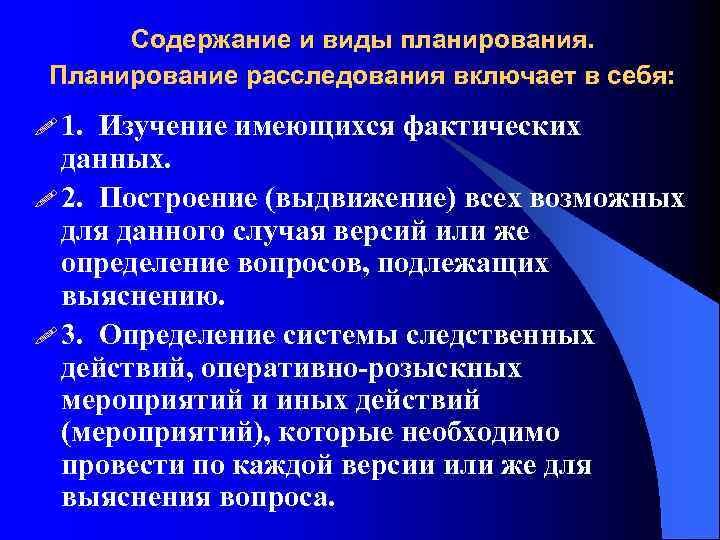 Содержание и виды планирования.
Планирование расследования включает в себя:

1. Изучение имеющихся фактических данных.

2. Построение (выдвижение) всех возможных для данного случая версий или же определение вопросов, подлежащих выяснению.

3. Определение системы следственных действий, оперативно-розыскных мероприятий и иных действий (мероприятий), которые необходимо провести по каждой версии или же для выяснения вопроса.